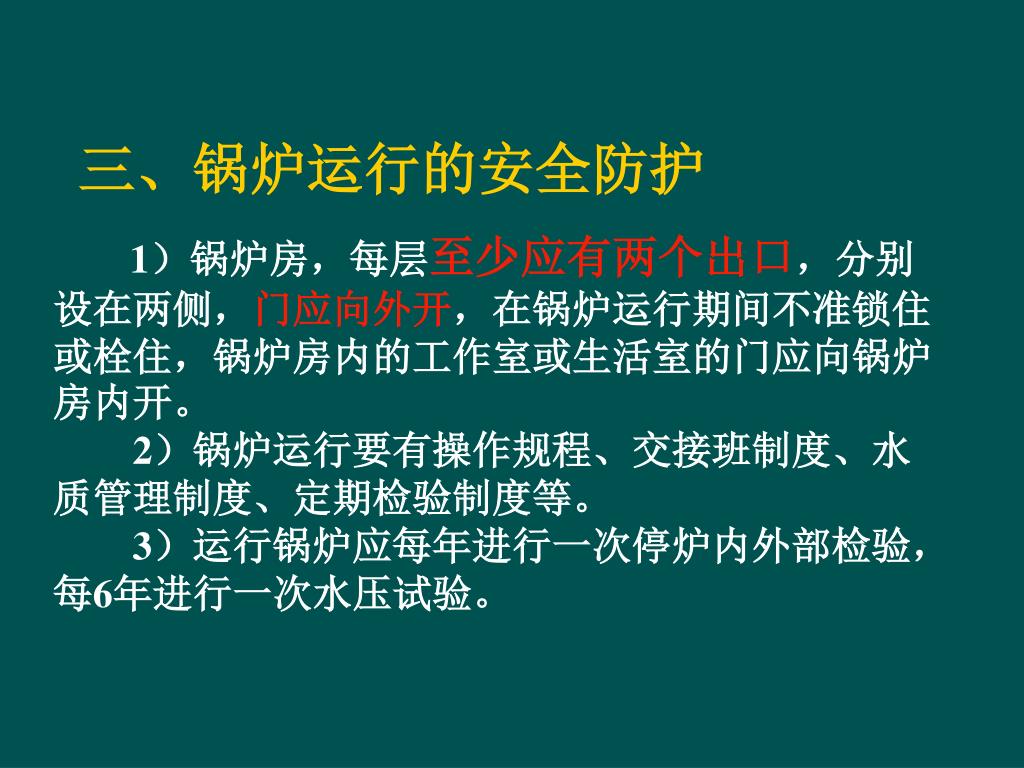 三、锅炉运行的安全防护

1）锅炉房，每层至少应有两个出口，分别设在两侧，门应向外开，在锅炉运行期间不准锁住或栓住，锅炉房内的工作室或生活室的门应向锅炉房内开。

2）锅炉运行要有操作规程、交接班制度、水质管理制度、定期检验制度等。

3）运行锅炉应每年进行一次停炉内外部检验，每6年进行一次水压试验。